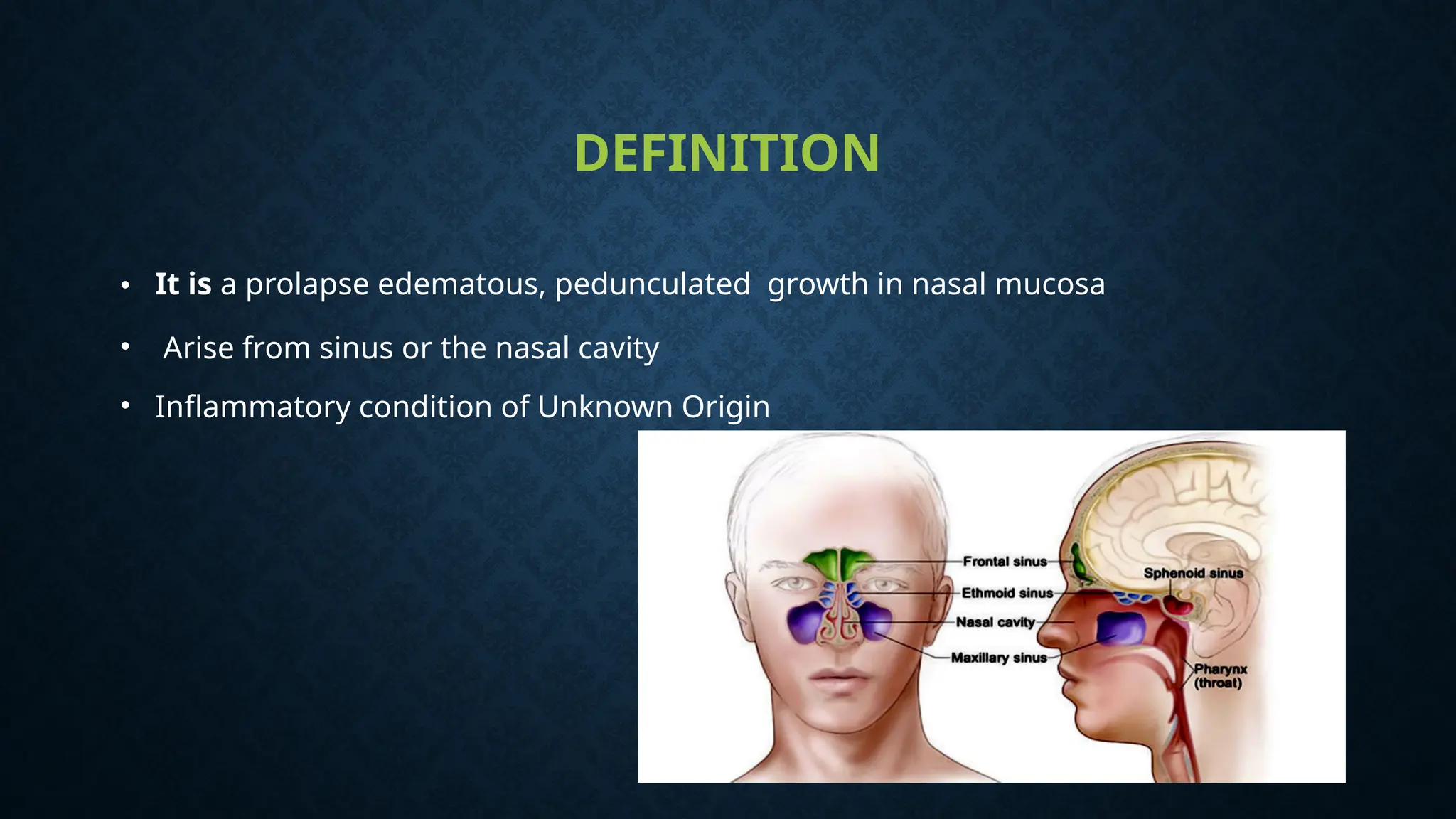 DEFINITION

• It is a prolapse edematous, pedunculated growth in nasal mucosa

• Arise from sinus or the nasal cavity

• Inflammatory condition of Unknown Origin

Frontal sinus
Ethmoid sinus
Nasal cavity
Maxillary sinus
Sphenoid sinus
Pharynx (throat)